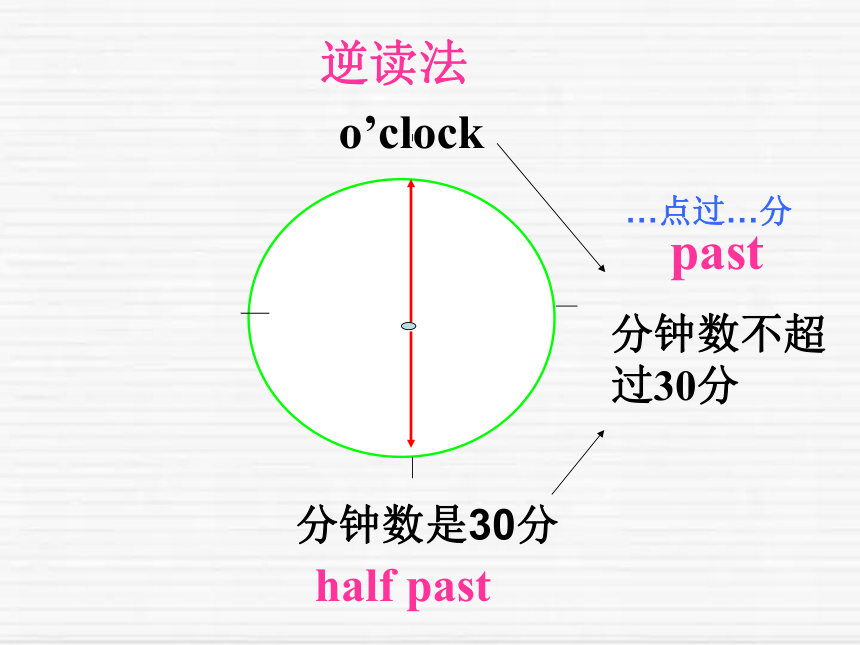 逆读法

o’clock

…点过…分
past

分钟数不超过30分

分钟数是30分
half past